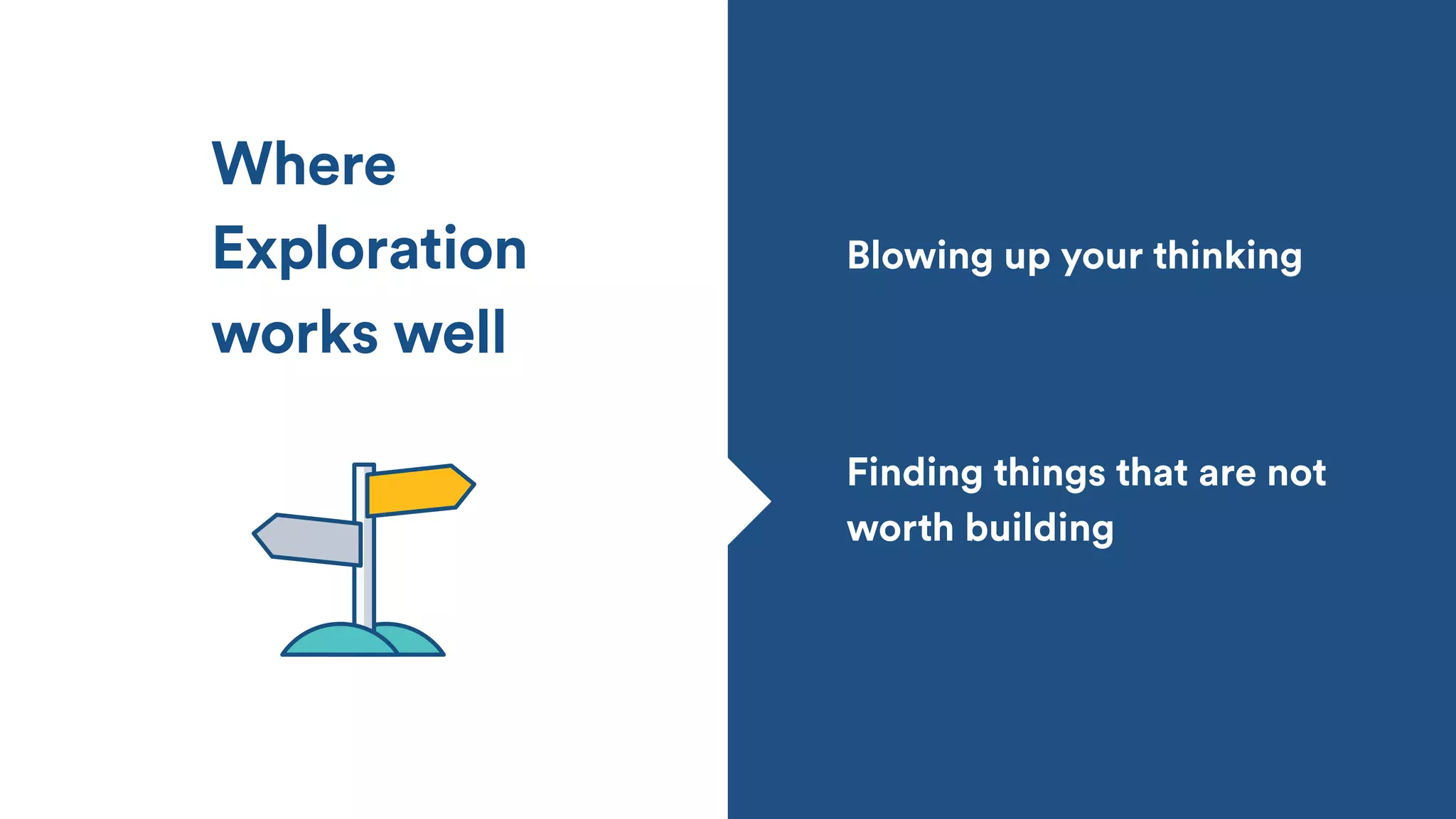 Where Exploration works well

Blowing up your thinking

Finding things that are not worth building